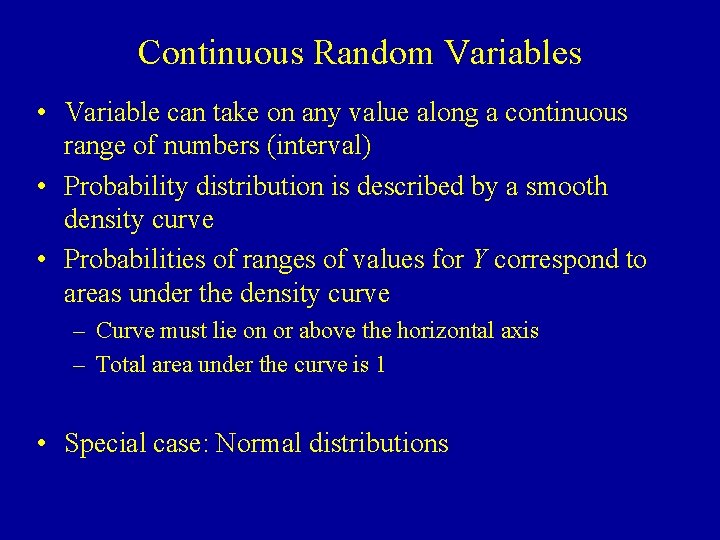 Continuous Random Variables

• Variable can take on any value along a continuous range of numbers (interval)
• Probability distribution is described by a smooth density curve
• Probabilities of ranges of values for $Y$ correspond to areas under the density curve
  – Curve must lie on or above the horizontal axis
  – Total area under the curve is 1

• Special case: Normal distributions